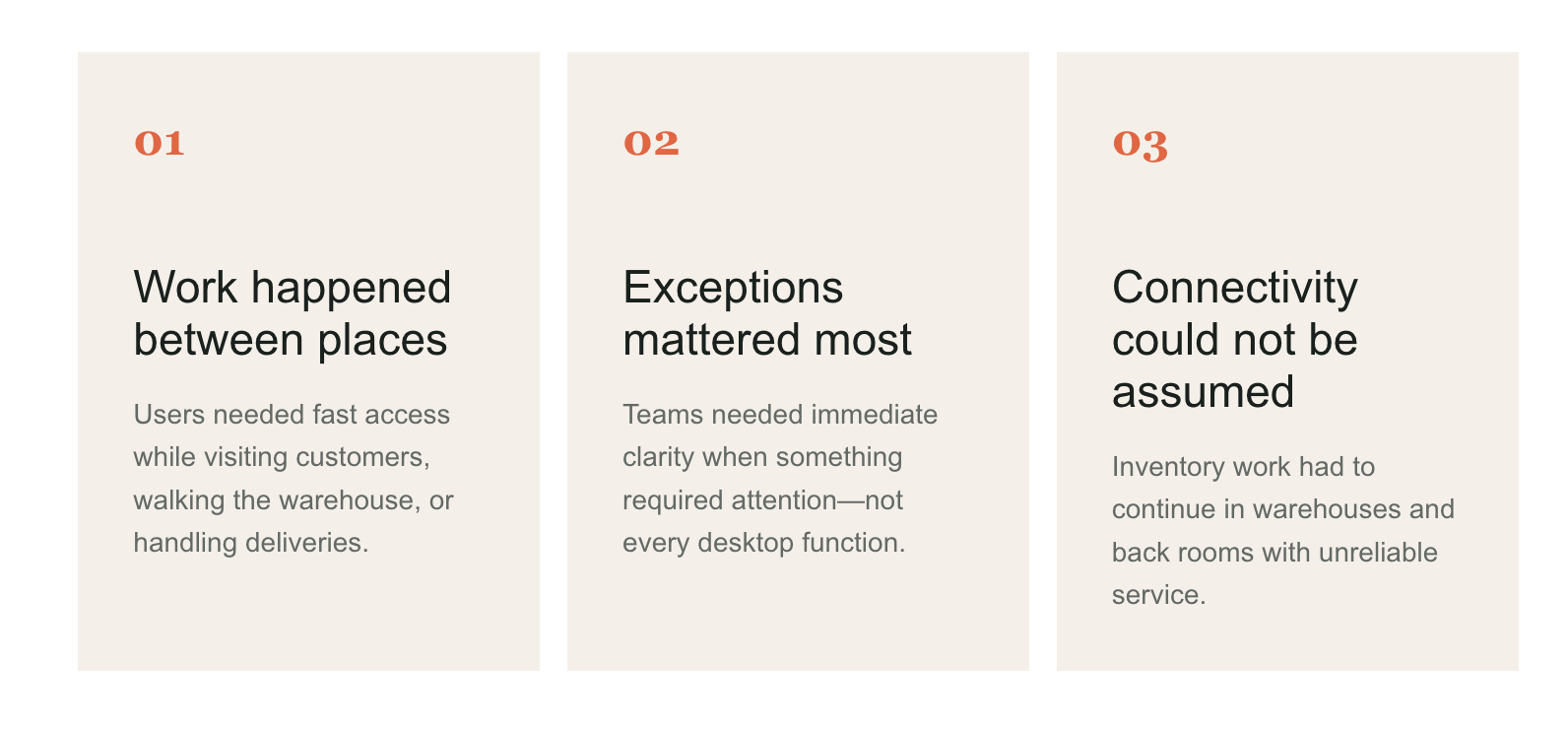 01

Work happened between places

Users needed fast access while visiting customers, walking the warehouse, or handling deliveries.

02

Exceptions mattered most

Teams needed immediate clarity when something required attention—not every desktop function.

03

Connectivity could not be assumed

Inventory work had to continue in warehouses and back rooms with unreliable service.